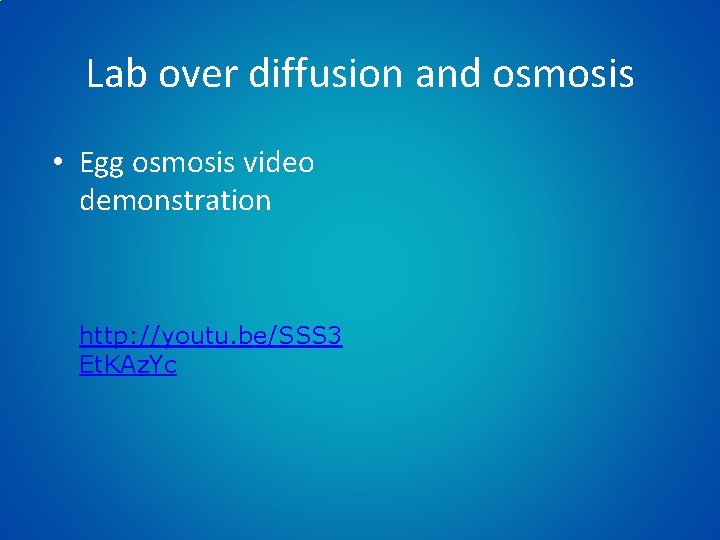 Lab over diffusion and osmosis

• Egg osmosis video demonstration

http://youtu.be/SSS3EtKAzYc